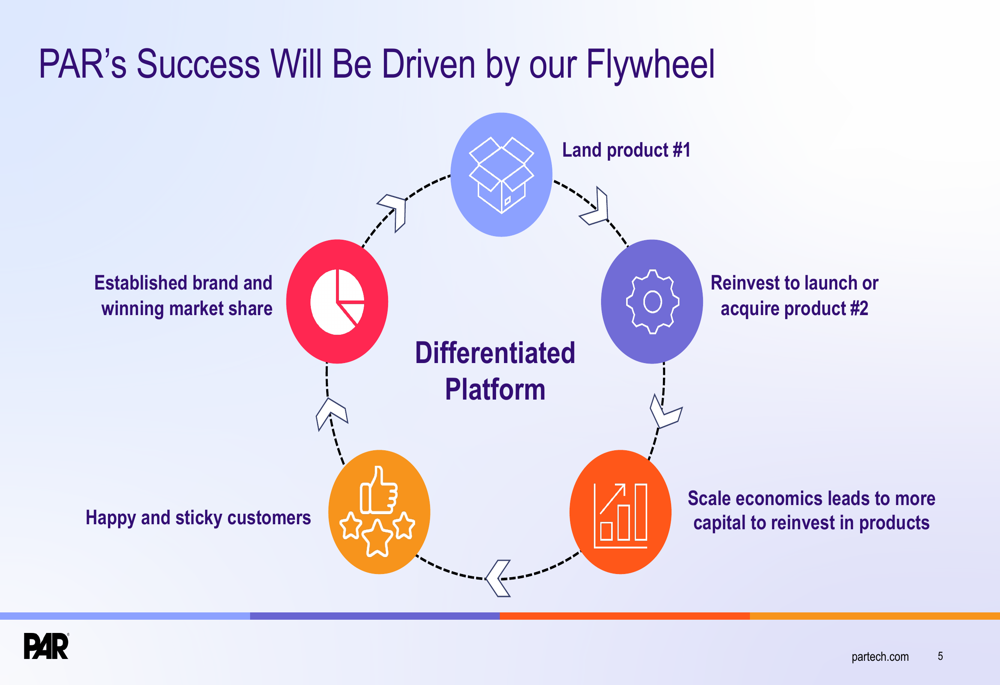 PAR's Success Will Be Driven by our Flywheel

Land product #1

Reinvest to launch or acquire product #2

Scale economics leads to more capital to reinvest in products

Happy and sticky customers

Established brand and winning market share

Differentiated Platform

PAR

partech.com 5